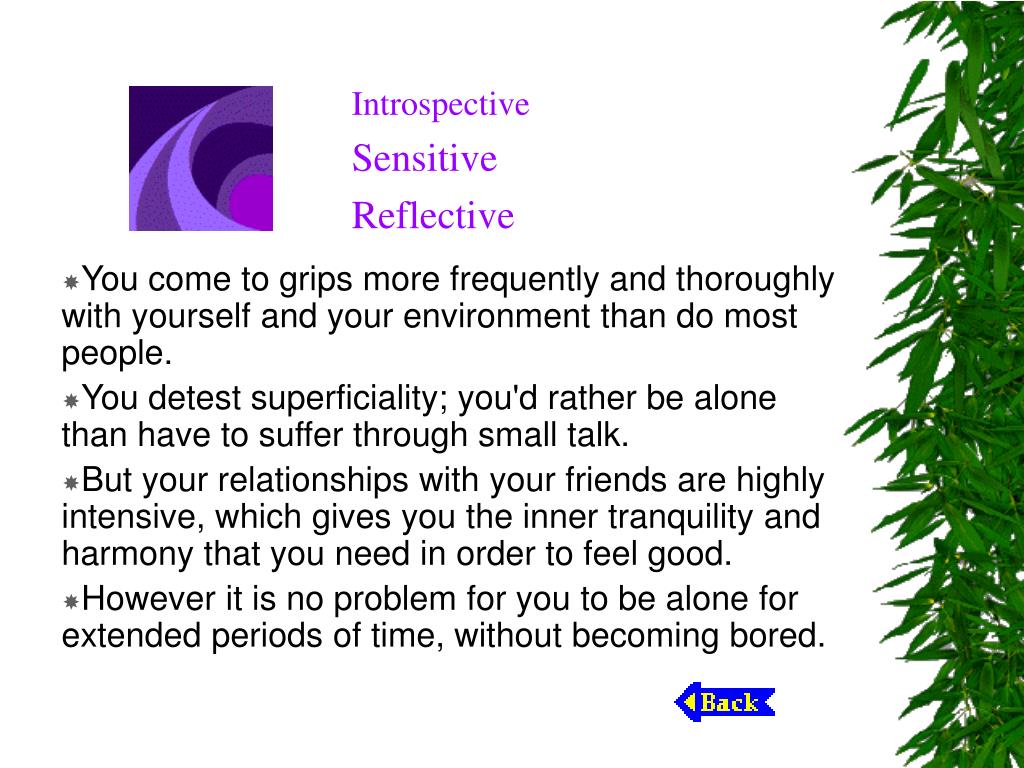 Introspective
Sensitive
Reflective

You come to grips more frequently and thoroughly with yourself and your environment than do most people.

You detest superficiality; you'd rather be alone than have to suffer through small talk.

But your relationships with your friends are highly intensive, which gives you the inner tranquility and harmony that you need in order to feel good.

However it is no problem for you to be alone for extended periods of time, without becoming bored.

Back